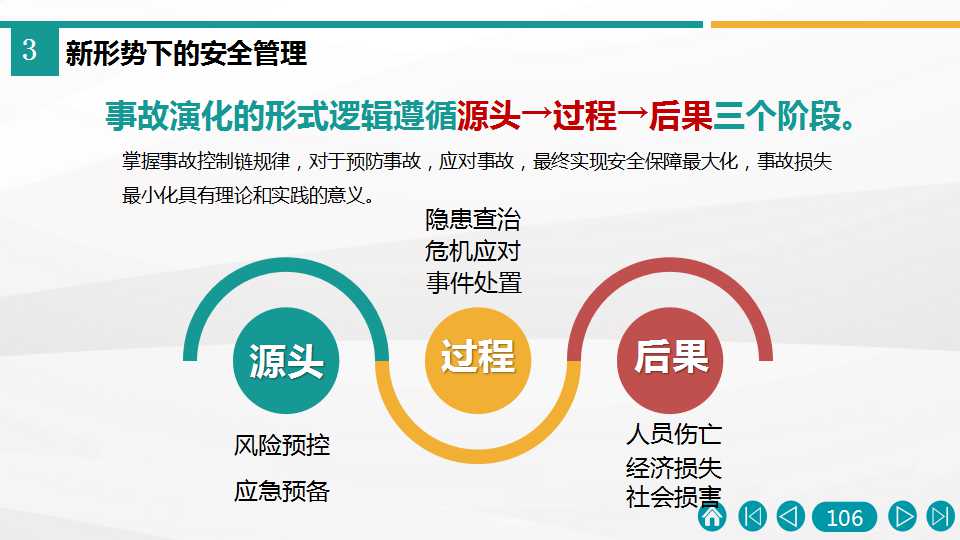 3 新形势下的安全管理

事故演化的形式逻辑遵循源头→过程→后果三个阶段。

掌握事故控制链规律，对于预防事故，应对事故，最终实现安全保障最大化，事故损失最小化具有理论和实践的意义。

隐患查治
危机应对
事件处置

源头

过程

后果

风险预控

应急预备

人员伤亡
经济损失
社会损害

106